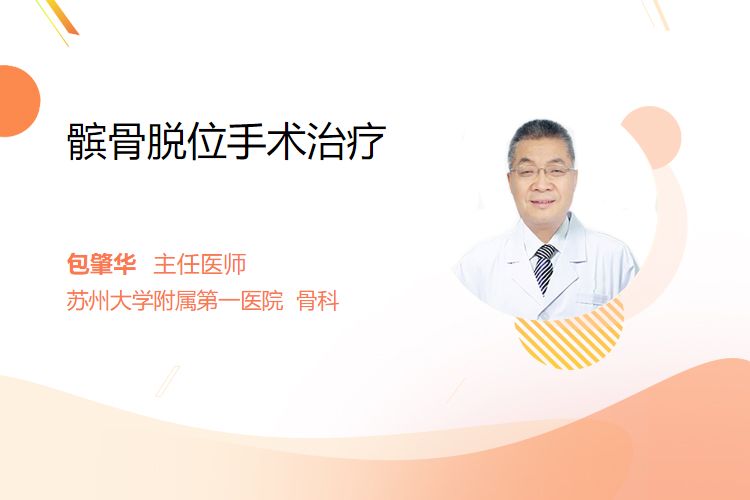 髌骨脱位手术治疗

包肇华 主任医师

苏州大学附属第一医院 骨科